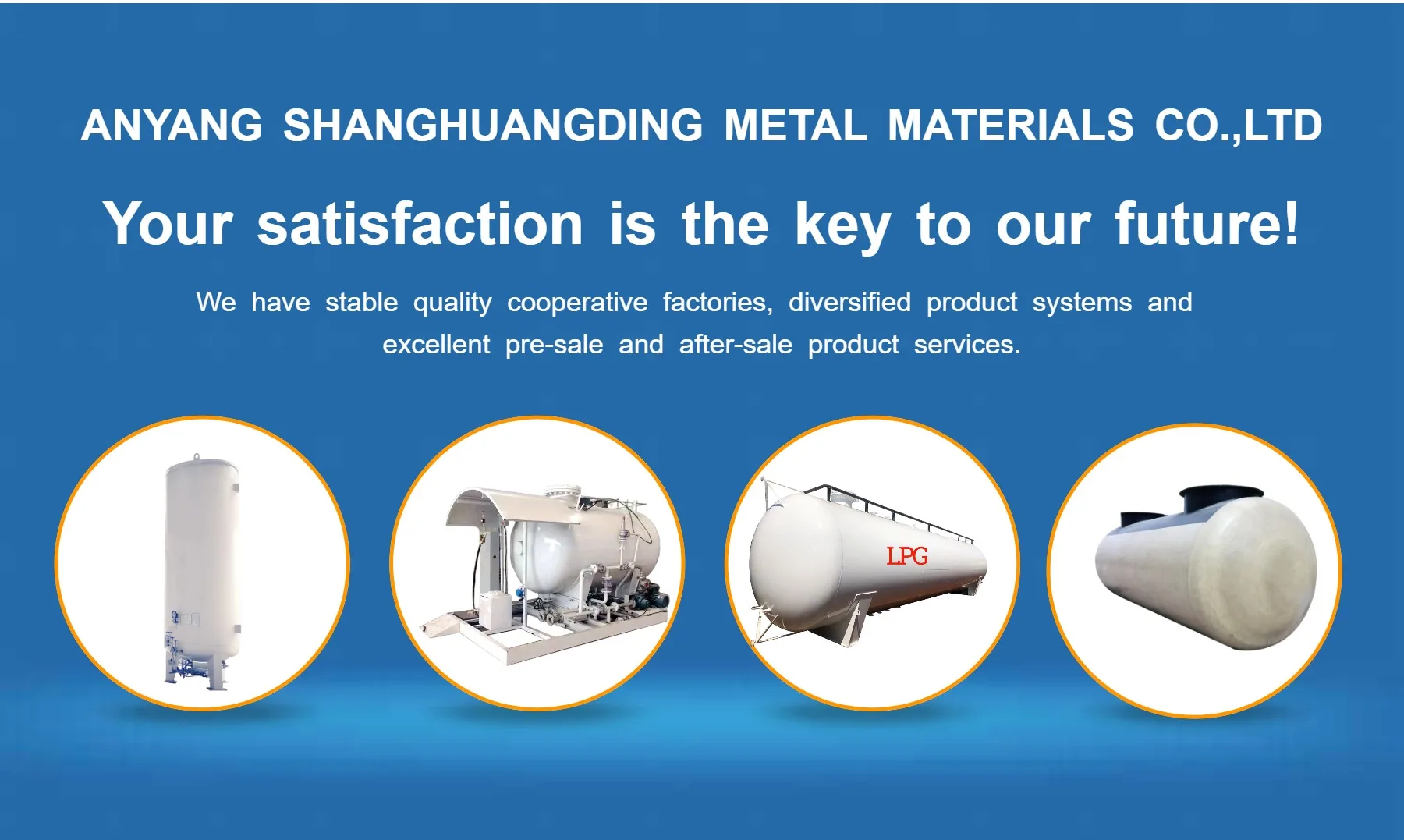 ANYANG SHANGHUANGDING METAL MATERIALS CO.,LTD

Your satisfaction is the key to our future!

We have stable quality cooperative factories, diversified product systems and excellent pre-sale and after-sale product services.

LPG